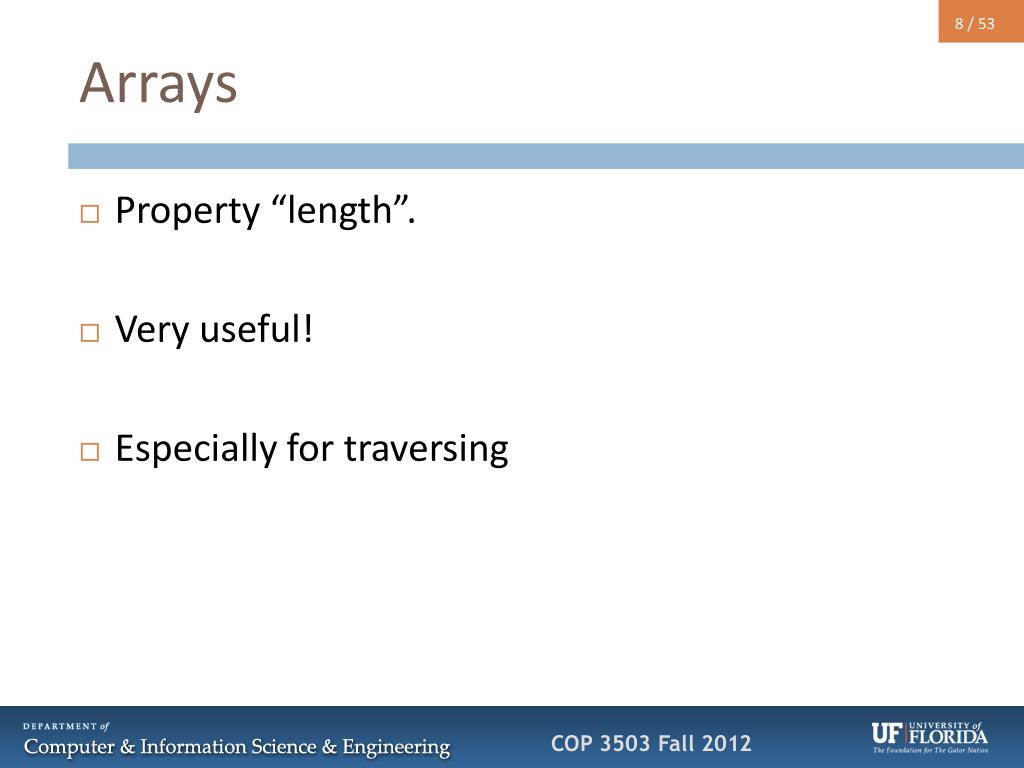 8 / 53

Arrays

□ Property “length”.

□ Very useful!

□ Especially for traversing

DEPARTMENT of
Computer & Information Science & Engineering

COP 3503 Fall 2012

UF UNIVERSITY of FLORIDA
The Foundation for The Gator Nation